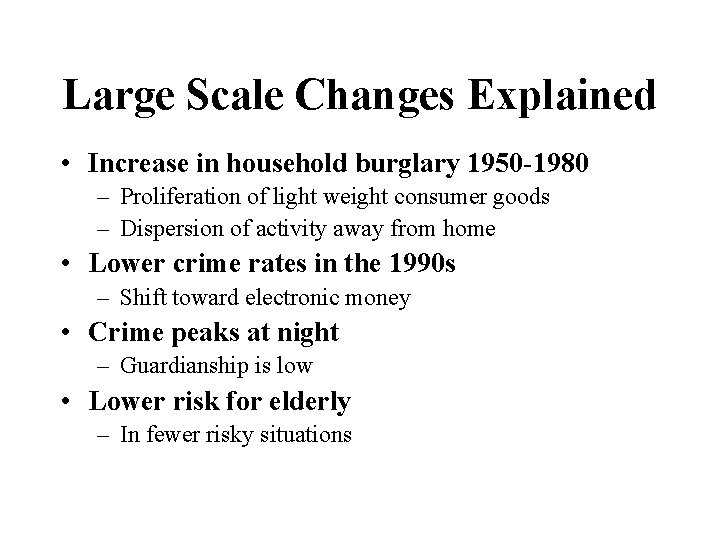 Large Scale Changes Explained

• Increase in household burglary 1950-1980
– Proliferation of light weight consumer goods
– Dispersion of activity away from home
• Lower crime rates in the 1990s
– Shift toward electronic money
• Crime peaks at night
– Guardianship is low
• Lower risk for elderly
– In fewer risky situations